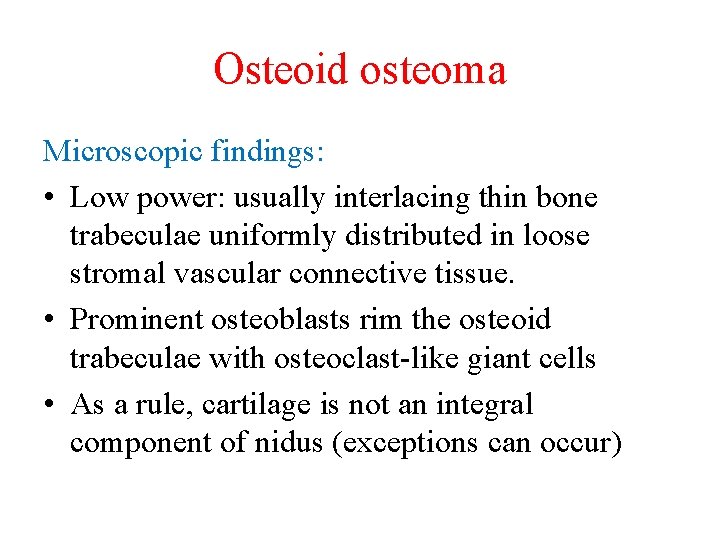 Osteoid osteoma

Microscopic findings:

• Low power: usually interlacing thin bone trabeculae uniformly distributed in loose stromal vascular connective tissue.

• Prominent osteoblasts rim the osteoid trabeculae with osteoclast-like giant cells

• As a rule, cartilage is not an integral component of nidus (exceptions can occur)